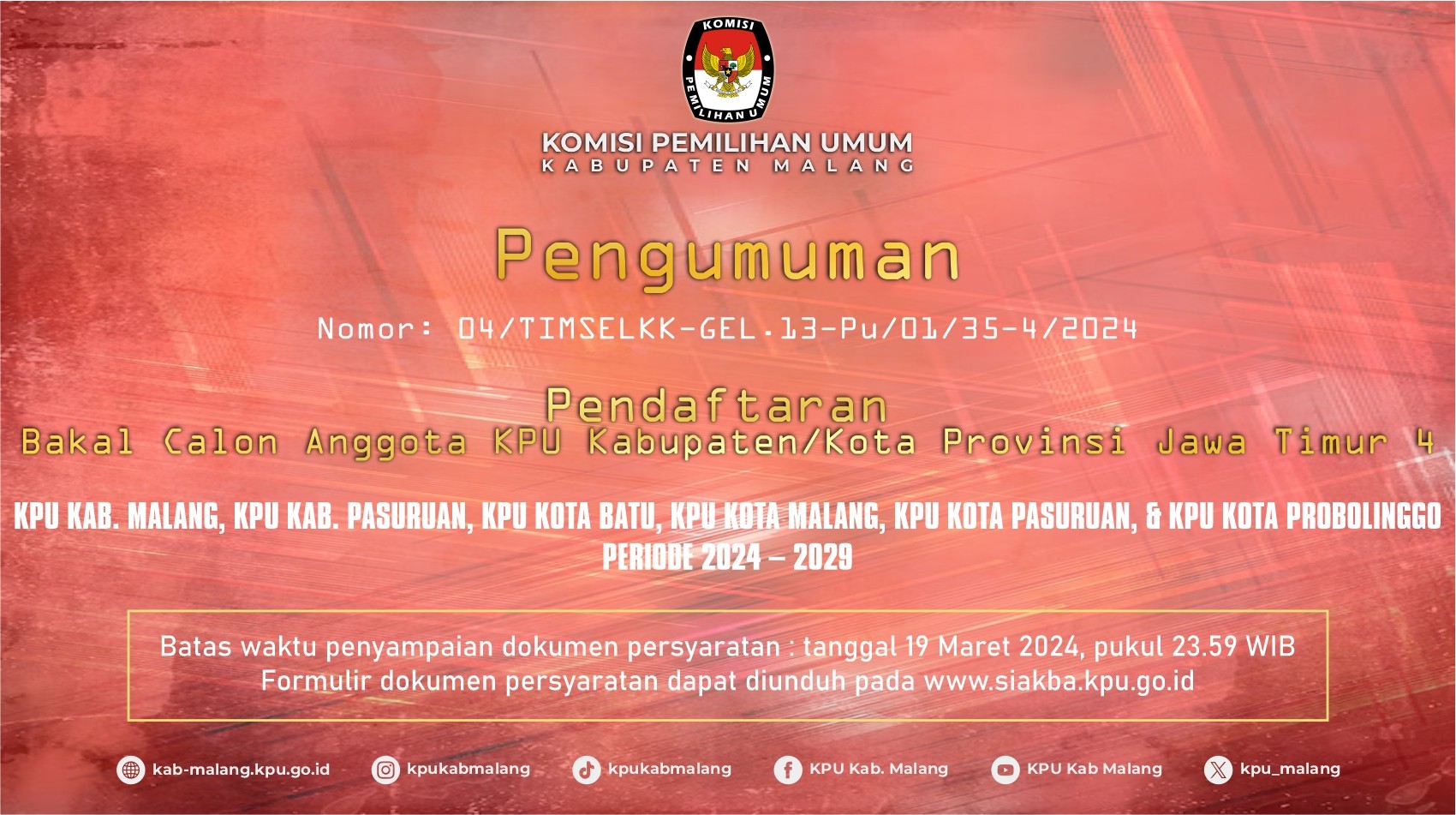 KOMISI PEMILIHAN UMUM

KOMISI PEMILIHAN UMUM
KABUPATEN MALANG

Pengumuman

Nomor: 04/TIMSELKK-GEL.13-Pu/01/35-4/2024

Pendaftaran
Bakal Calon Anggota KPU Kabupaten/Kota Provinsi Jawa Timur 4

KPU KAB. MALANG, KPU KAB. PASURUAN, KPU KOTA BATU, KPU KOTA MALANG, KPU KOTA PASURUAN, & KPU KOTA PROBOLINGGO
PERIODE 2024 – 2029

Batas waktu penyampaian dokumen persyaratan : tanggal 19 Maret 2024, pukul 23.59 WIB
Formulir dokumen persyaratan dapat diunduh pada www.siakba.kpu.go.id

kab-malang.kpu.go.id kpukabmalang kpukabmalang KPU Kab. Malang KPU Kab Malang kpu_malang